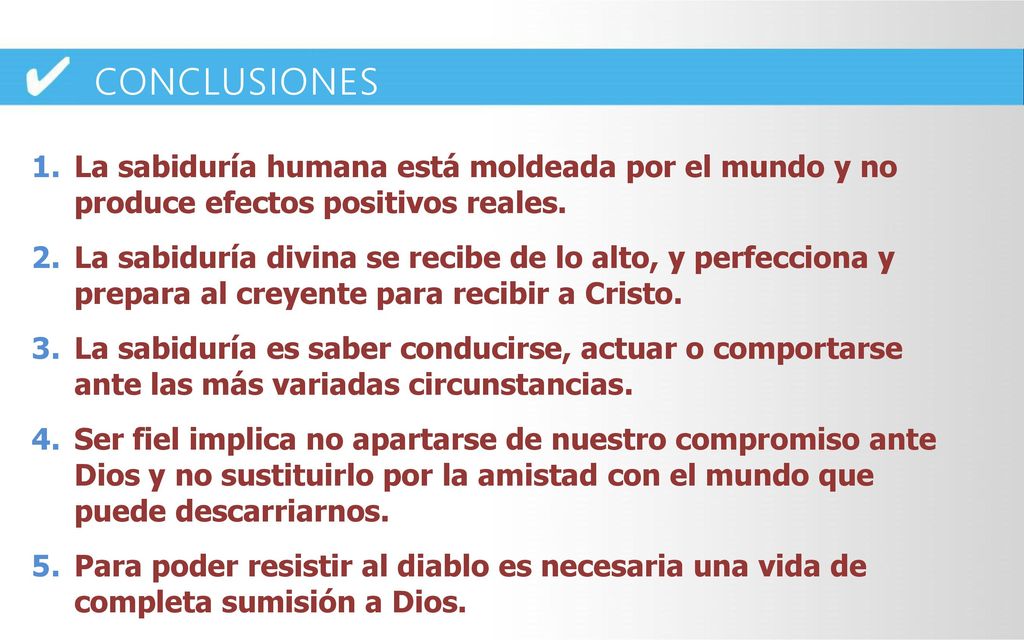 ✔ CONCLUSIONES

1. La sabiduría humana está moldeada por el mundo y no produce efectos positivos reales.

2. La sabiduría divina se recibe de lo alto, y perfecciona y prepara al creyente para recibir a Cristo.

3. La sabiduría es saber conducirse, actuar o comportarse ante las más variadas circunstancias.

4. Ser fiel implica no apartarse de nuestro compromiso ante Dios y no sustituirlo por la amistad con el mundo que puede descarriarnos.

5. Para poder resistir al diablo es necesaria una vida de completa sumisión a Dios.